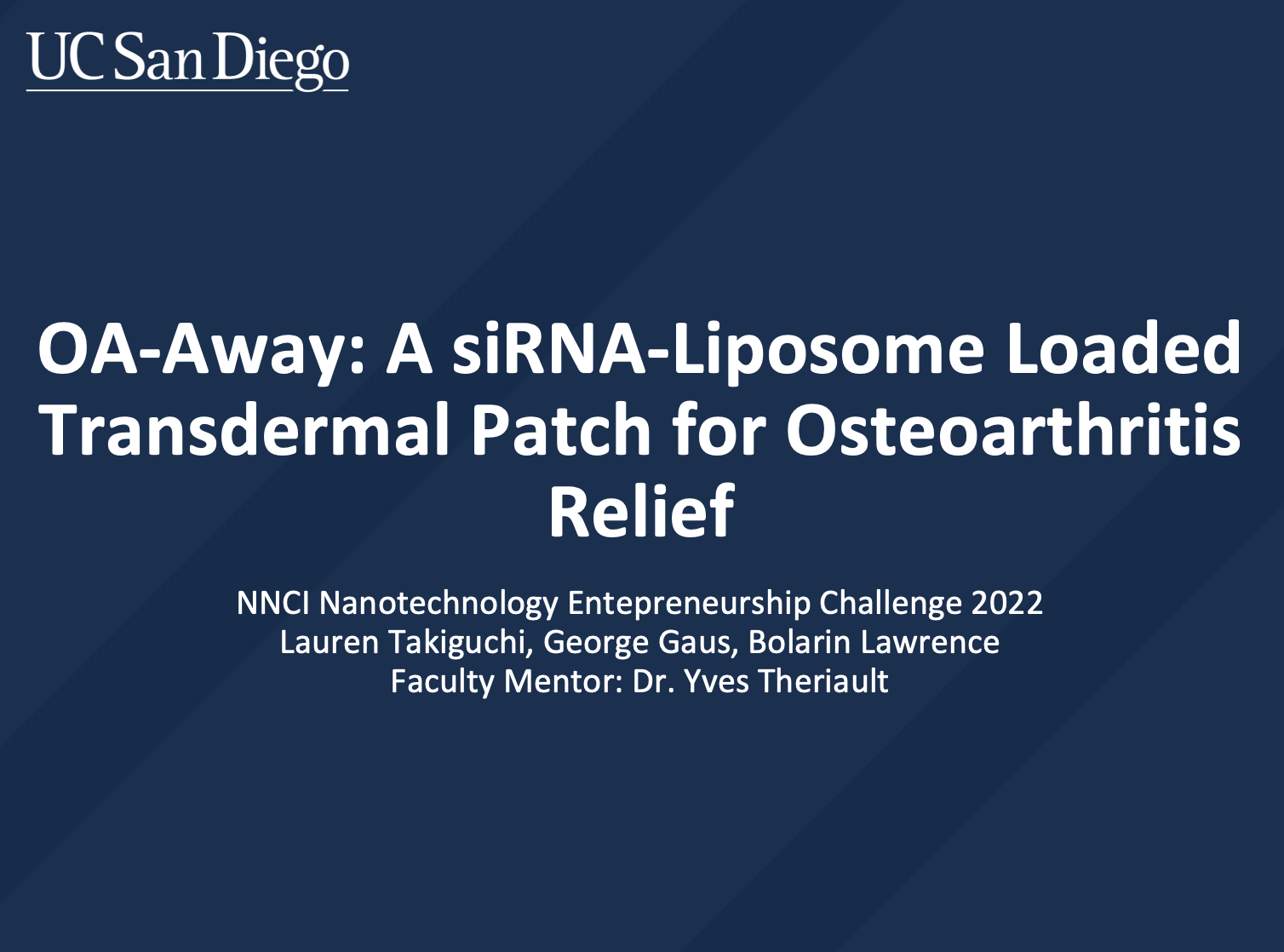 UC San Diego

OA-Away: A siRNA-Liposome Loaded Transdermal Patch for Osteoarthritis Relief

NNCI Nanotechnology Entepreneurship Challenge 2022
Lauren Takiguchi, George Gaus, Bolarin Lawrence
Faculty Mentor: Dr. Yves Theriault